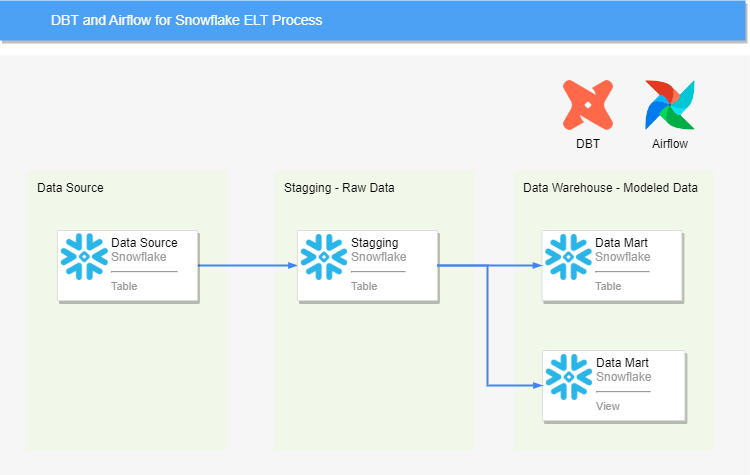 DBT and Airflow for Snowflake ELT Process

DBT

Airflow

Data Source

Data Source
Snowflake
Table

Stagging - Raw Data

Stagging
Snowflake
Table

Data Warehouse - Modeled Data

Data Mart
Snowflake
Table

Data Mart
Snowflake
View